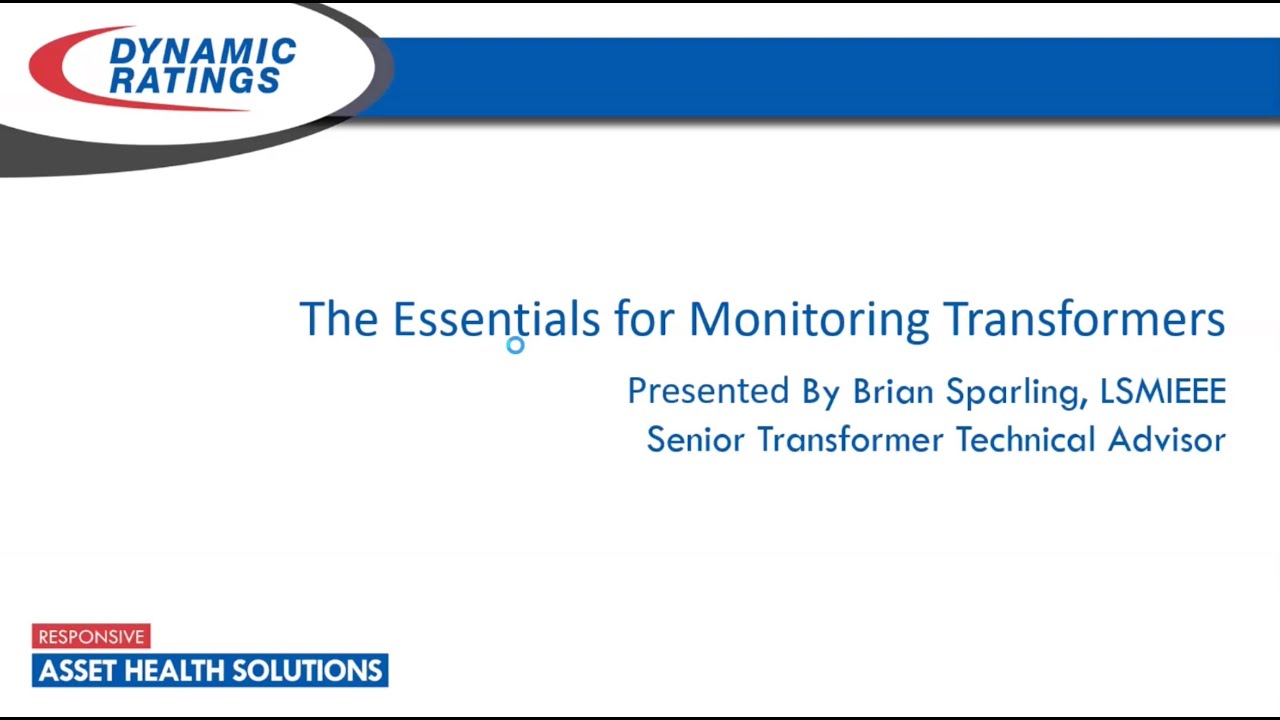 DYNAMIC RATINGS

The Essentials for Monitoring Transformers

Presented By Brian Sparling, LSMIEEE
Senior Transformer Technical Advisor

RESPONSIVE
ASSET HEALTH SOLUTIONS